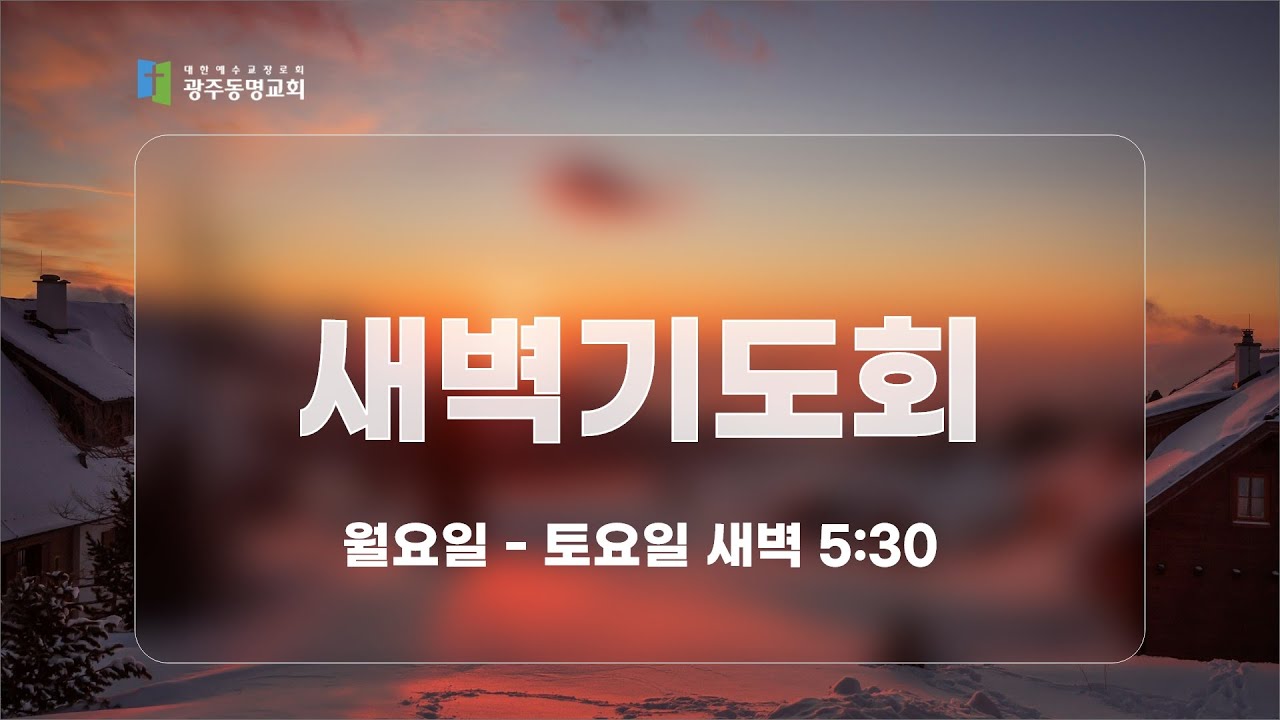 대한예수교장로회
광주동명교회

새벽기도회

월요일 - 토요일 새벽 5:30